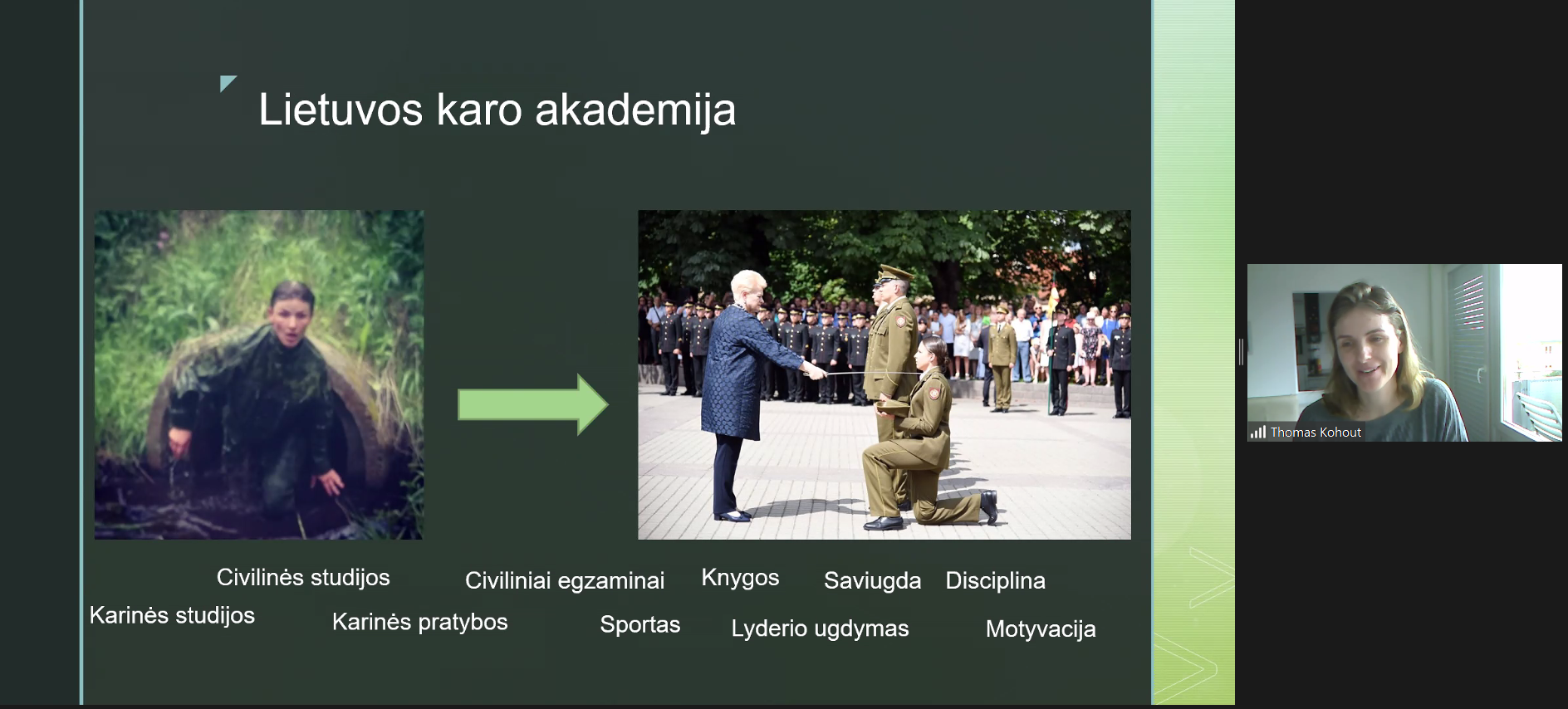 Lietuvos karo akademija

Civilinės studijos

Civiliniai egzaminai

Knygos

Saviugda

Disciplina

Karinės studijos

Karinės pratybos

Sportas

Lyderio ugdymas

Motyvacija

Thomas Kohout